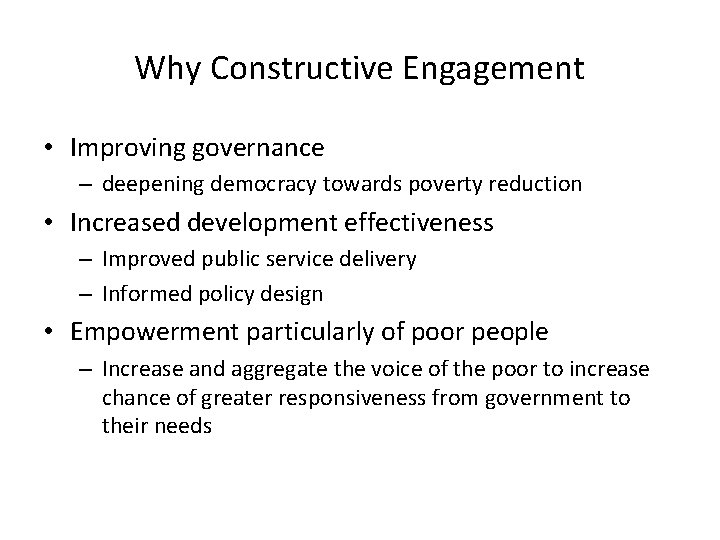 Why Constructive Engagement

• Improving governance
– deepening democracy towards poverty reduction
• Increased development effectiveness
– Improved public service delivery
– Informed policy design
• Empowerment particularly of poor people
– Increase and aggregate the voice of the poor to increase chance of greater responsiveness from government to their needs